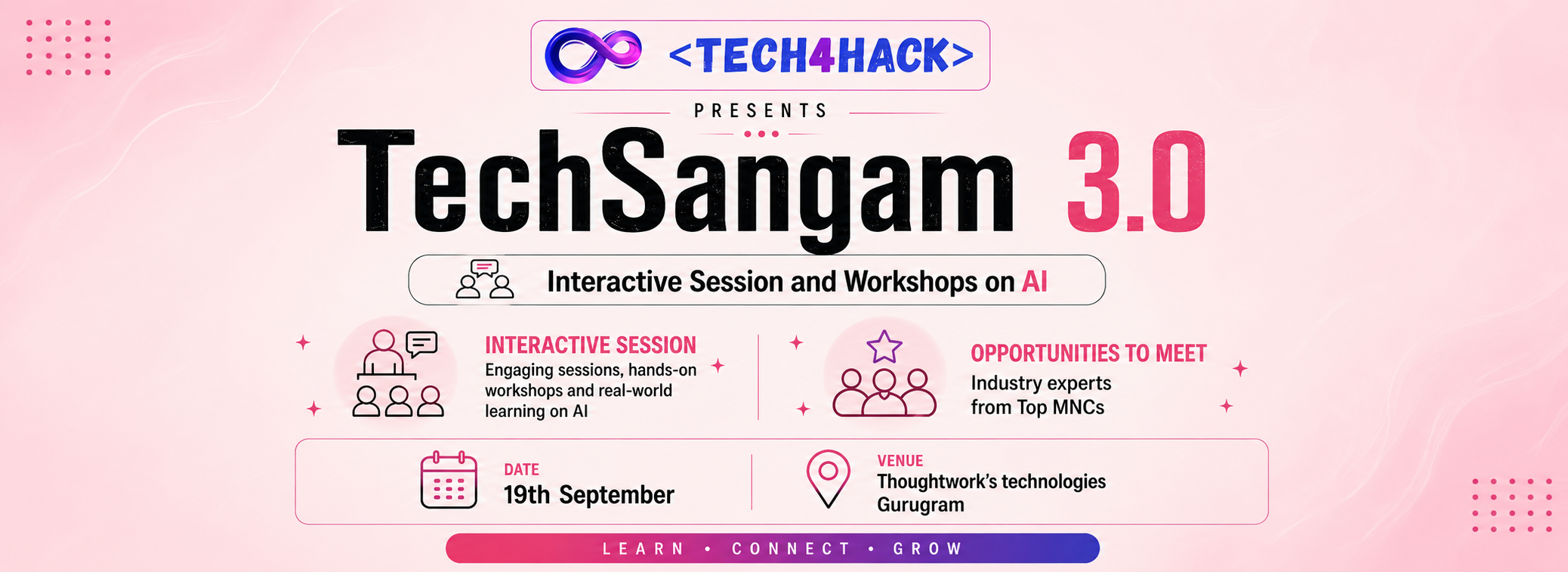 <TECH4HACK>

PRESENTS

TechSangam 3.0

Interactive Session and Workshops on AI

INTERACTIVE SESSION
Engaging sessions, hands-on workshops and real-world learning on AI

OPPORTUNITIES TO MEET
Industry experts from Top MNCs

DATE
19th September

VENUE
Thoughtwork's technologies Gurugram

LEARN • CONNECT • GROW